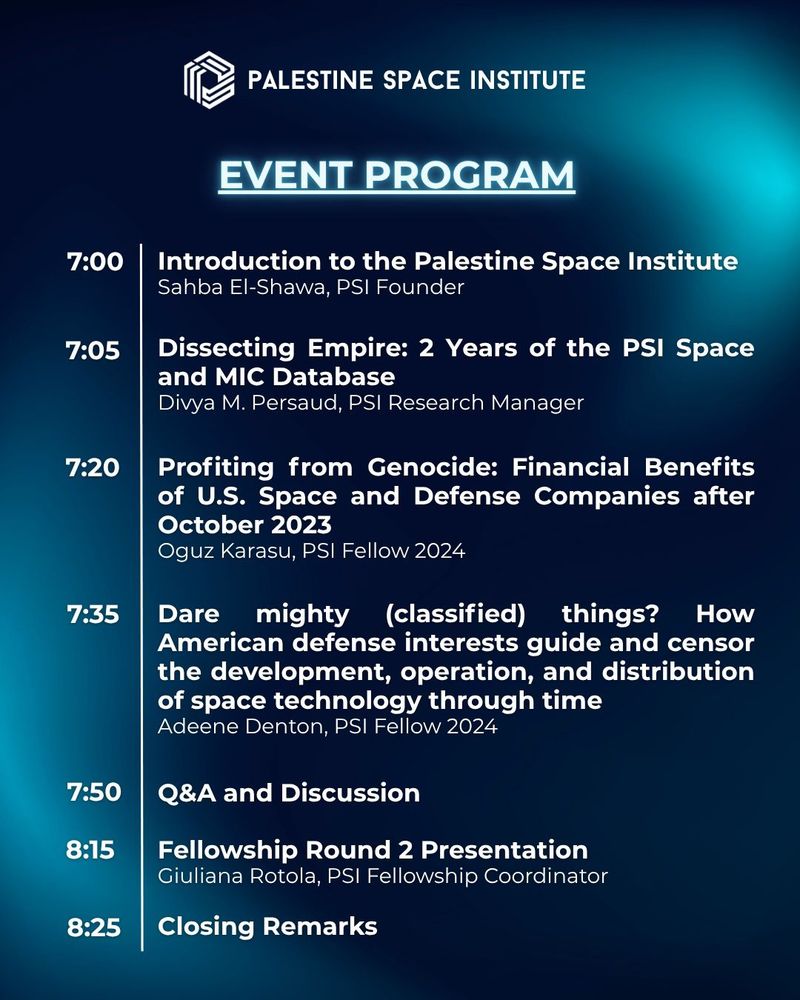 PALESTINE SPACE INSTITUTE

EVENT PROGRAM

7:00 Introduction to the Palestine Space Institute
Sahba El-Shawa, PSI Founder

7:05 Dissecting Empire: 2 Years of the PSI Space and MIC Database
Divya M. Persaud, PSI Research Manager

7:20 Profiting from Genocide: Financial Benefits of U.S. Space and Defense Companies after October 2023
Oguz Karasu, PSI Fellow 2024

7:35 Dare mighty (classified) things? How American defense interests guide and censor the development, operation, and distribution of space technology through time
Adeene Denton, PSI Fellow 2024

7:50 Q&A and Discussion

8:15 Fellowship Round 2 Presentation
Giuliana Rotola, PSI Fellowship Coordinator

8:25 Closing Remarks